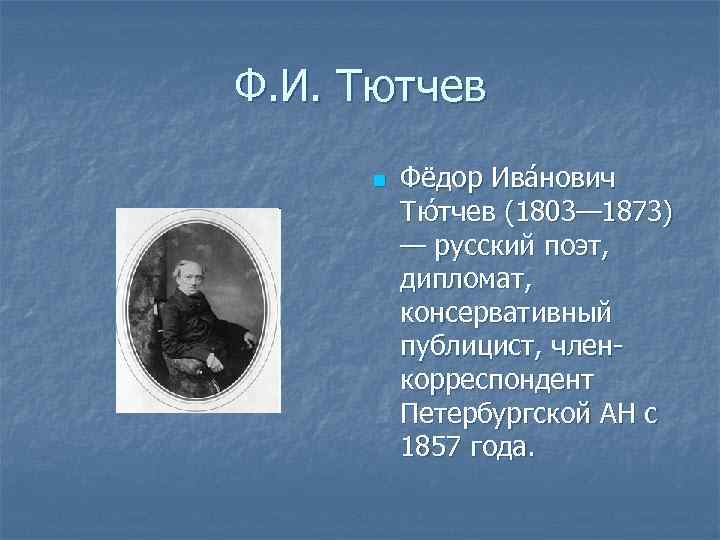 Ф.И. Тютчев

Фёдор Ива́нович Тю́тчев (1803—1873) — русский поэт, дипломат, консервативный публицист, член-корреспондент Петербургской АН с 1857 года.